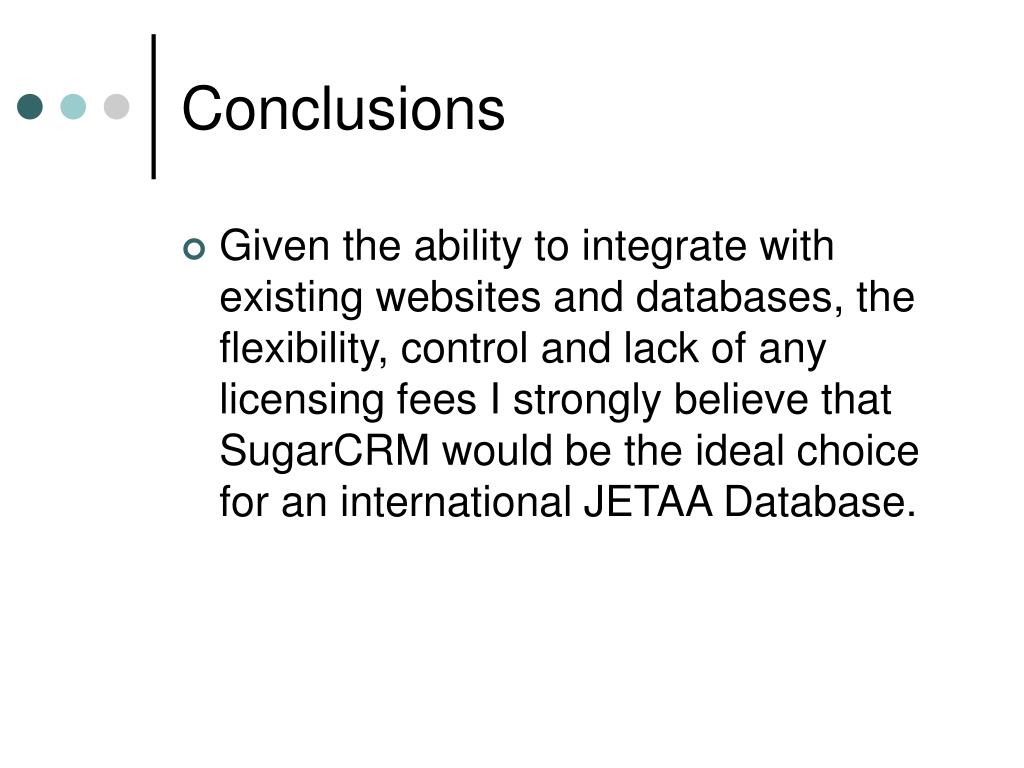 Conclusions

Given the ability to integrate with existing websites and databases, the flexibility, control and lack of any licensing fees I strongly believe that SugarCRM would be the ideal choice for an international JETAA Database.